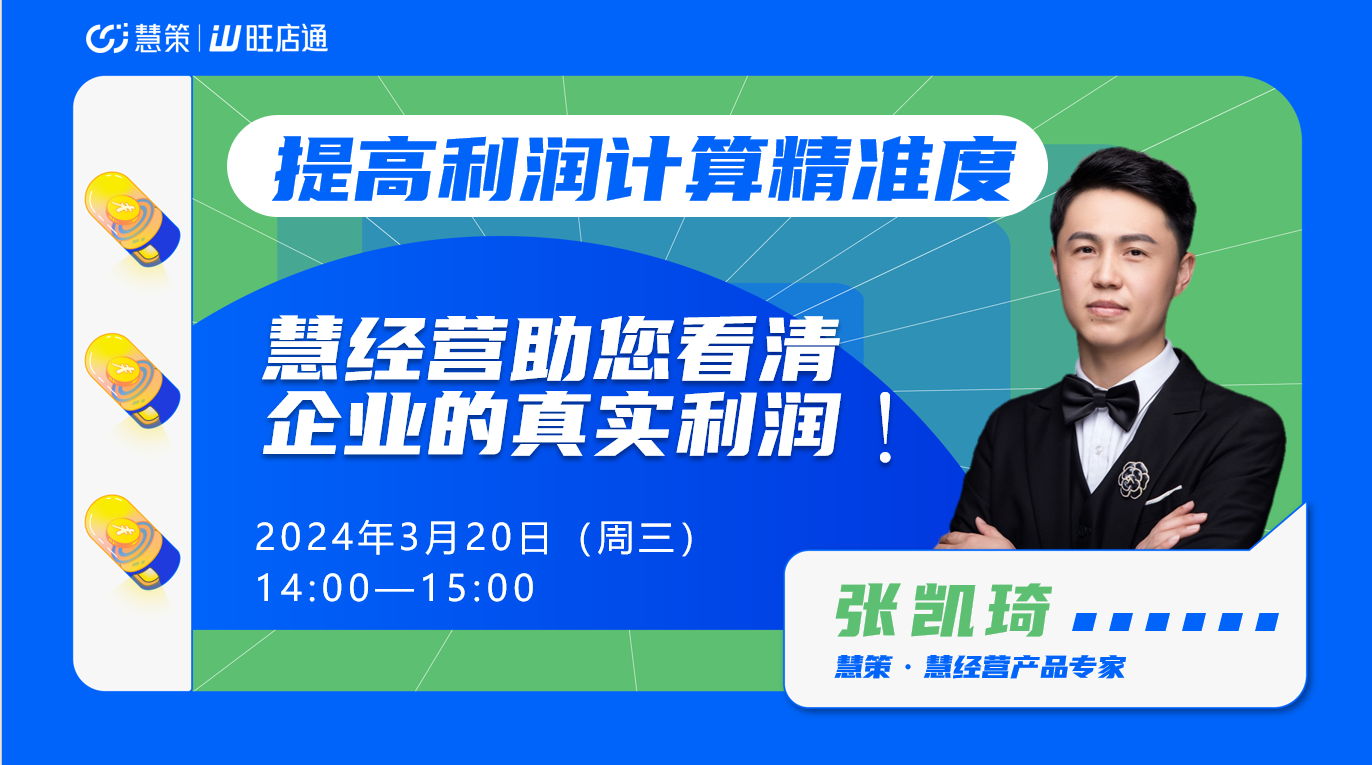 慧策 | 旺店通

提高利润计算精准度

慧经营助您看清企业的真实利润！

2024年3月20日（周三）
14:00—15:00

张凯琦

慧策 · 慧经营产品专家